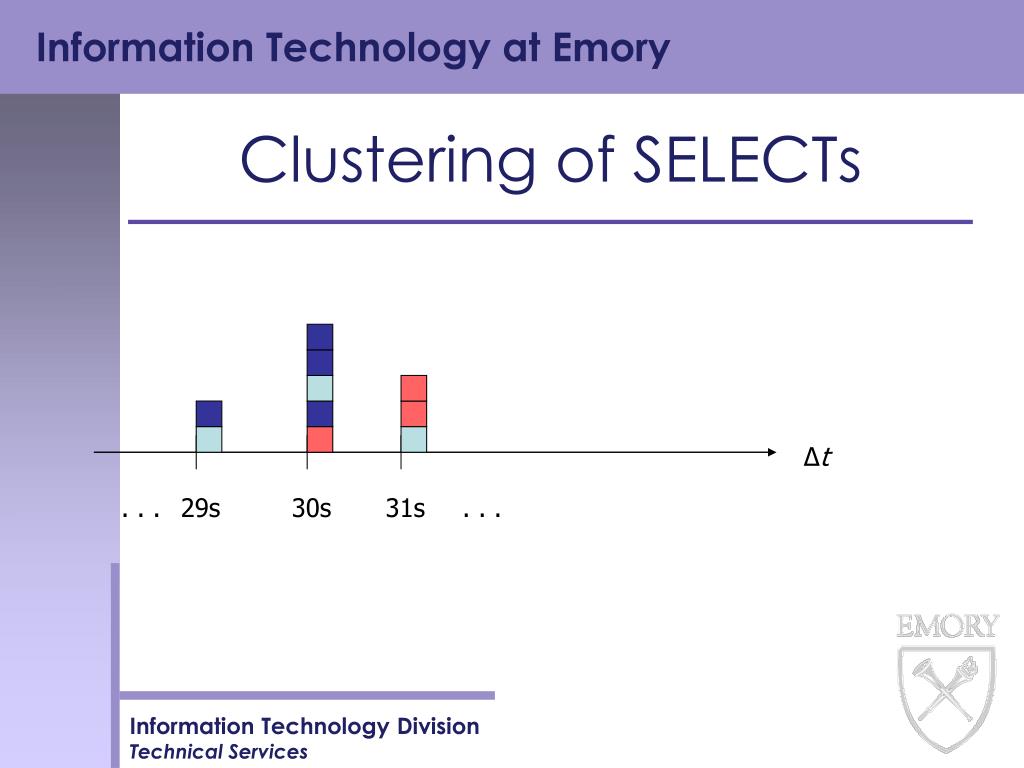 Information Technology at Emory

Clustering of SELECTs

$\Delta t$

. . . 29s 30s 31s . . .

EMORY

Information Technology Division
Technical Services